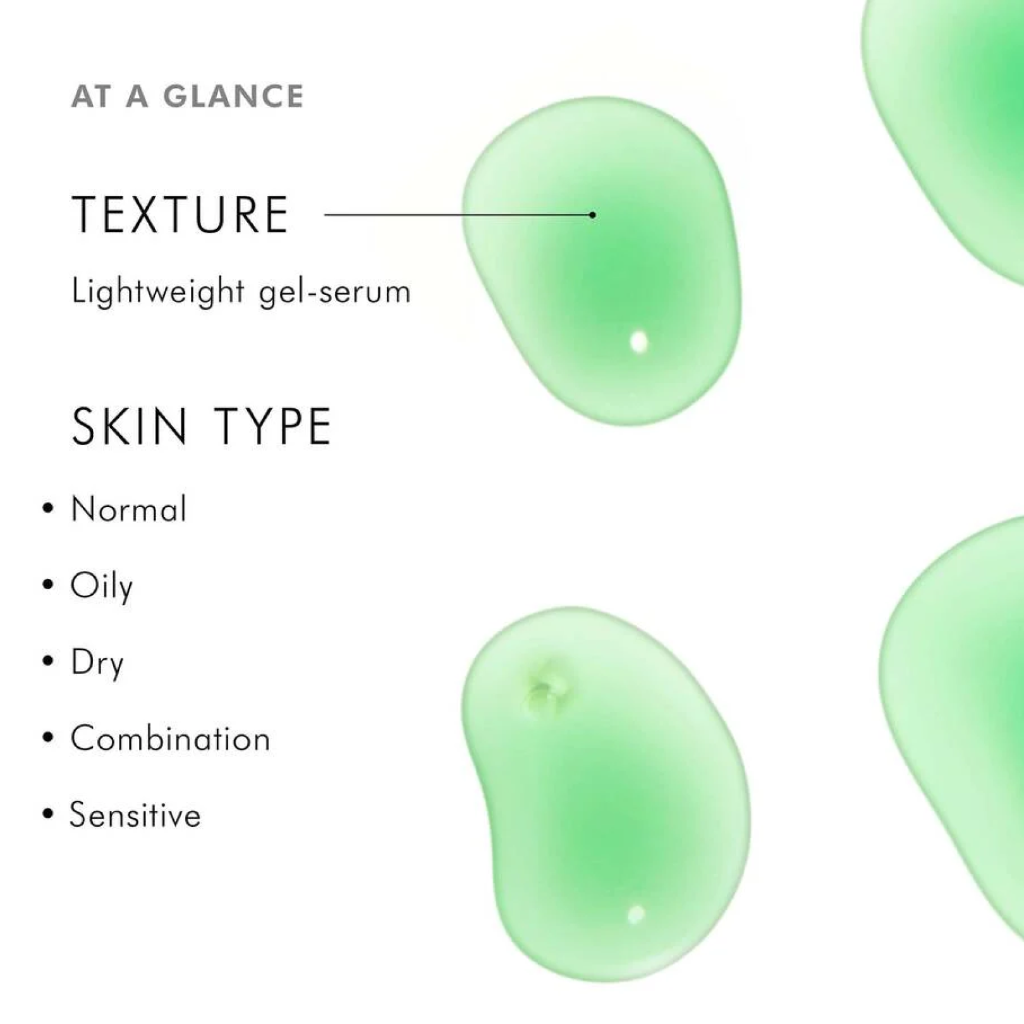 AT A GLANCE

TEXTURE

Lightweight gel-serum

SKIN TYPE

• Normal
• Oily
• Dry
• Combination
• Sensitive